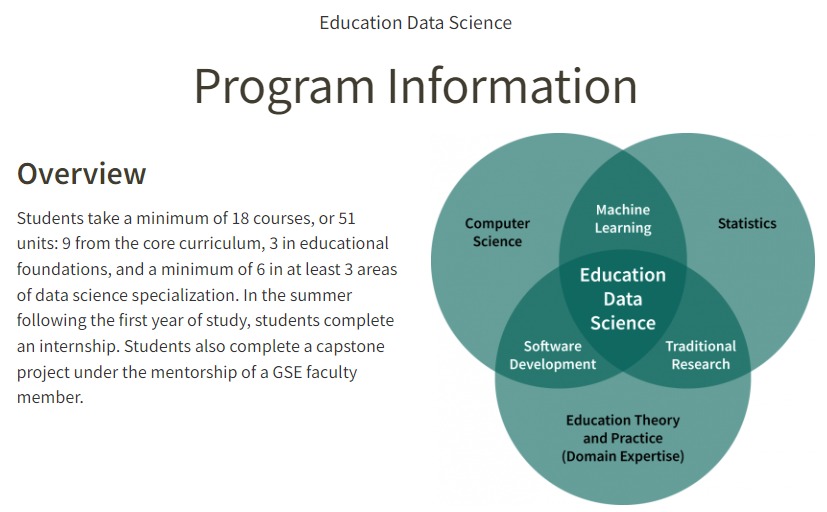 Education Data Science

Program Information

Overview

Students take a minimum of 18 courses, or 51 units: 9 from the core curriculum, 3 in educational foundations, and a minimum of 6 in at least 3 areas of data science specialization. In the summer following the first year of study, students complete an internship. Students also complete a capstone project under the mentorship of a GSE faculty member.

Computer Science

Machine Learning

Statistics

Education Data Science

Software Development

Traditional Research

Education Theory and Practice (Domain Expertise)